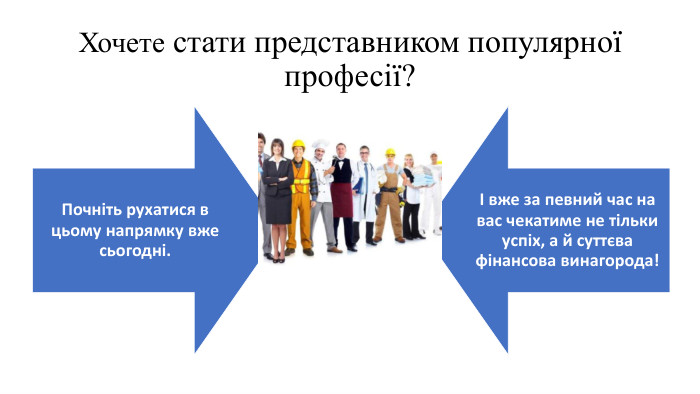 Хочете стати представником популярної професії?

Почніть рухатися в цьому напрямку вже сьогодні.

І вже за певний час на вас чекатиме не тільки успіх, а й суттєва фінансова винагорода!